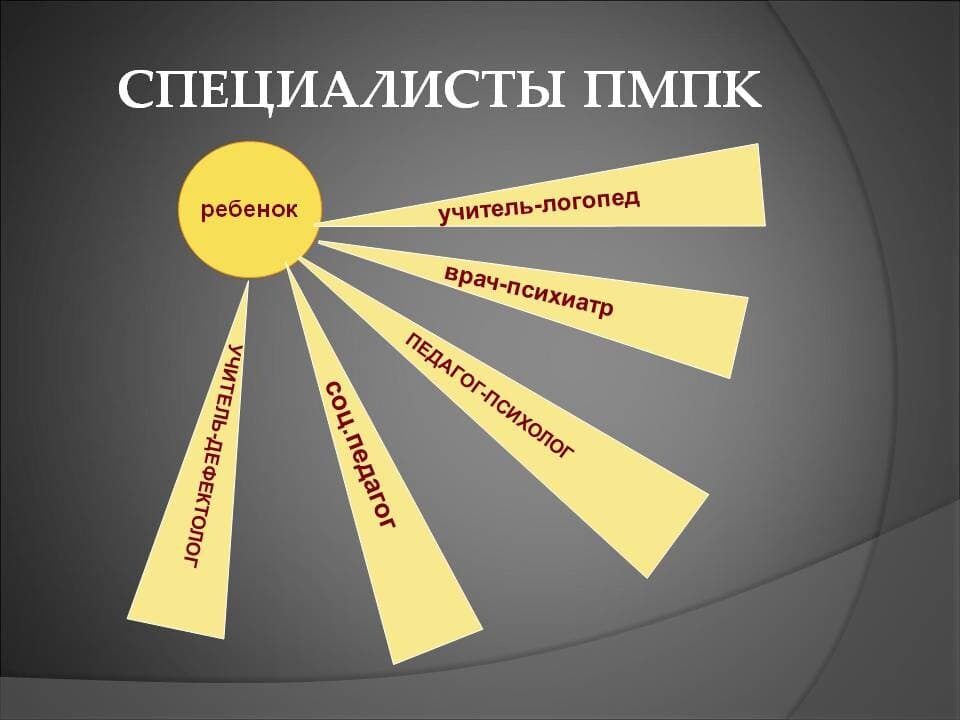 СПЕЦИАЛИСТЫ ПМПК

ребенок

учитель-логопед

врач-психиатр

ПЕДАГОГ-ПСИХОЛОГ

соц.педагог

УЧИТЕЛЬ-ДЕФЕКТОЛОГ